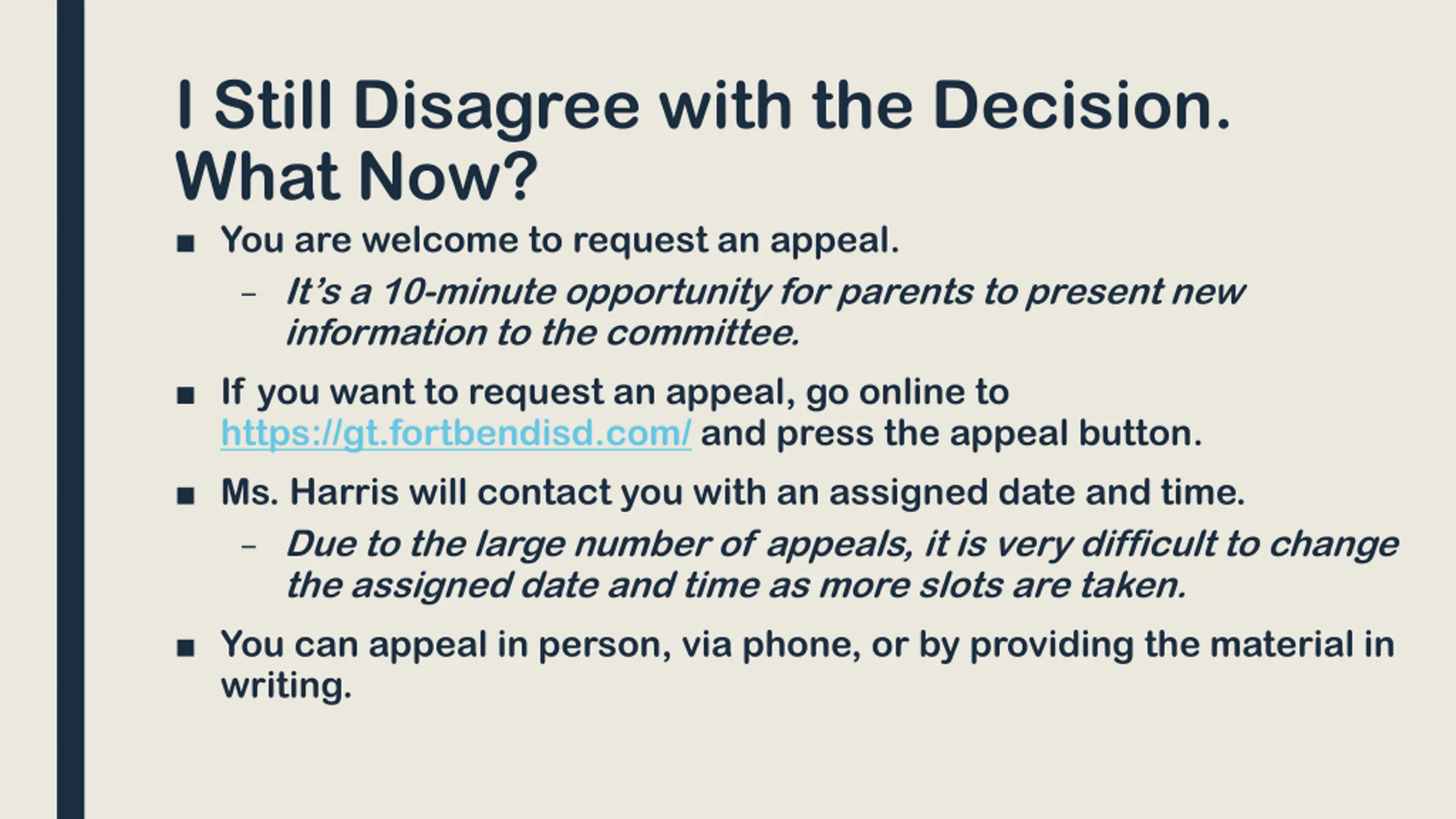 I Still Disagree with the Decision. What Now?

■ You are welcome to request an appeal.

– It's a 10-minute opportunity for parents to present new information to the committee.

■ If you want to request an appeal, go online to https://gt.fortbendisd.com/ and press the appeal button.

■ Ms. Harris will contact you with an assigned date and time.

– Due to the large number of appeals, it is very difficult to change the assigned date and time as more slots are taken.

■ You can appeal in person, via phone, or by providing the material in writing.